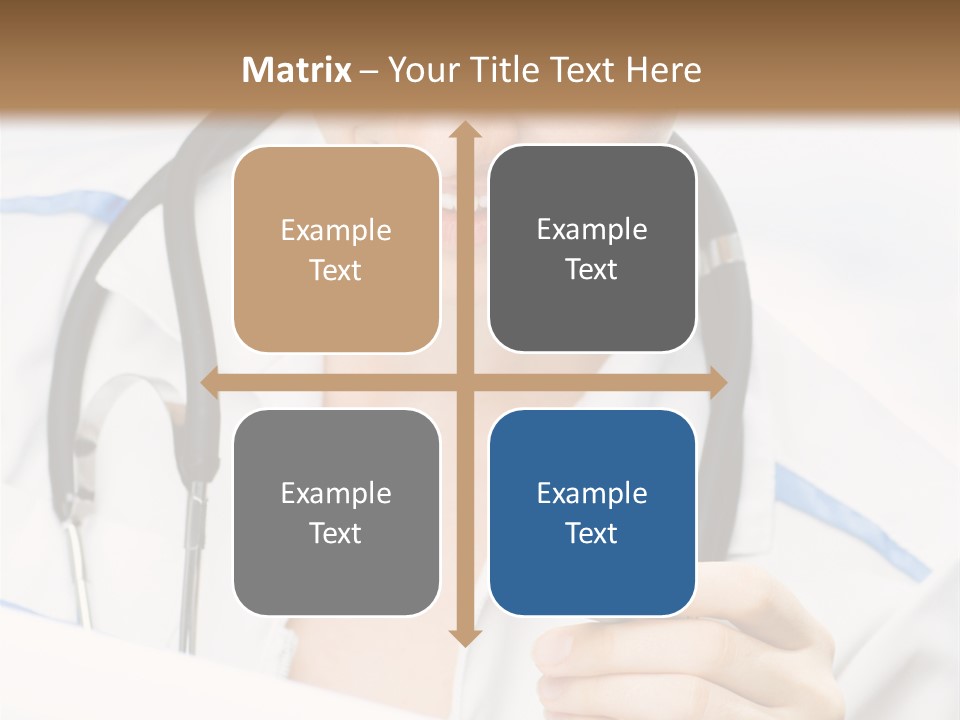 Matrix – Your Title Text Here

Example Text

Example Text

Example Text

Example Text